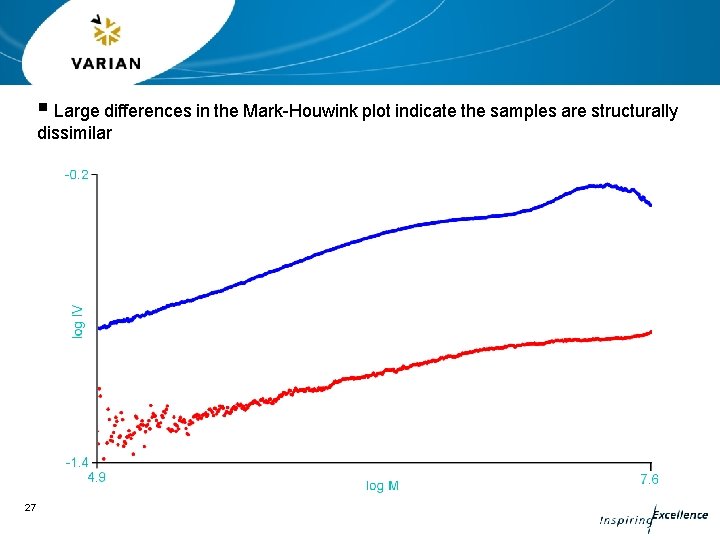 VARIAN

▪ Large differences in the Mark-Houwink plot indicate the samples are structurally dissimilar

-0.2

log IV

-1.4

4.9

log M

7.6

27

Inspiring Excellence